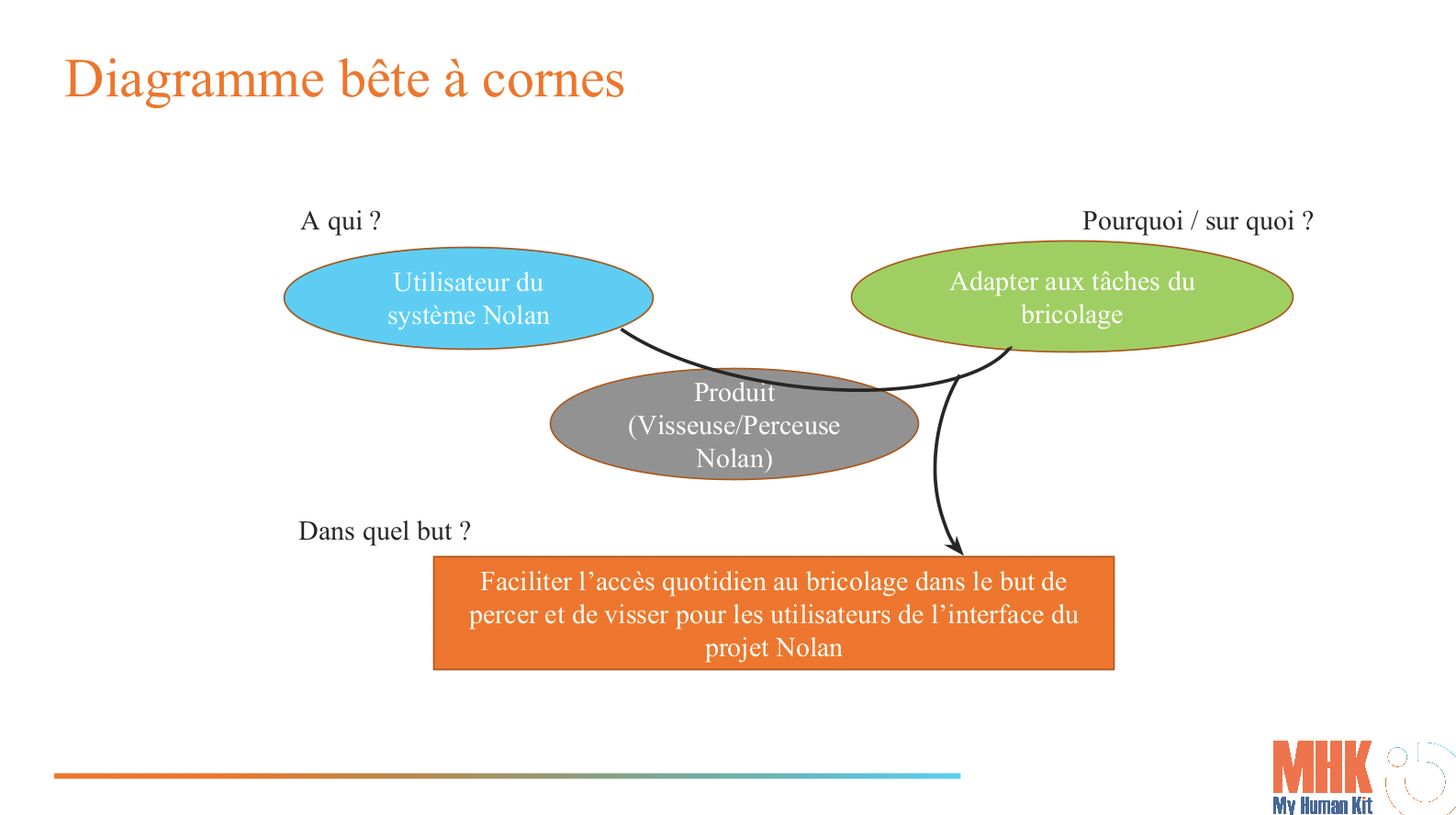 Diagramme bête à cornes

A qui ?

Pourquoi / sur quoi ?

Utilisateur du système Nolan

Adapter aux tâches du bricolage

Produit (Visseuse/Perceuse Nolan)

Dans quel but ?

Faciliter l’accès quotidien au bricolage dans le but de percer et de visser pour les utilisateurs de l’interface du projet Nolan

MHK
My Human Kit